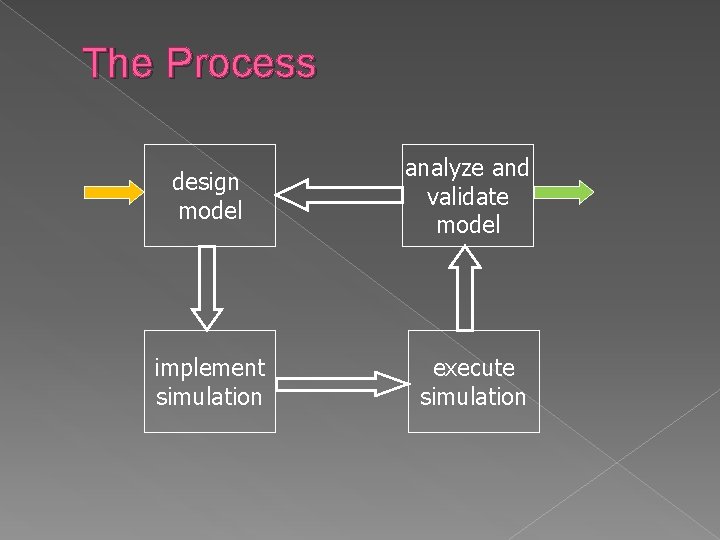 The Process

design model

analyze and validate model

implement simulation

execute simulation